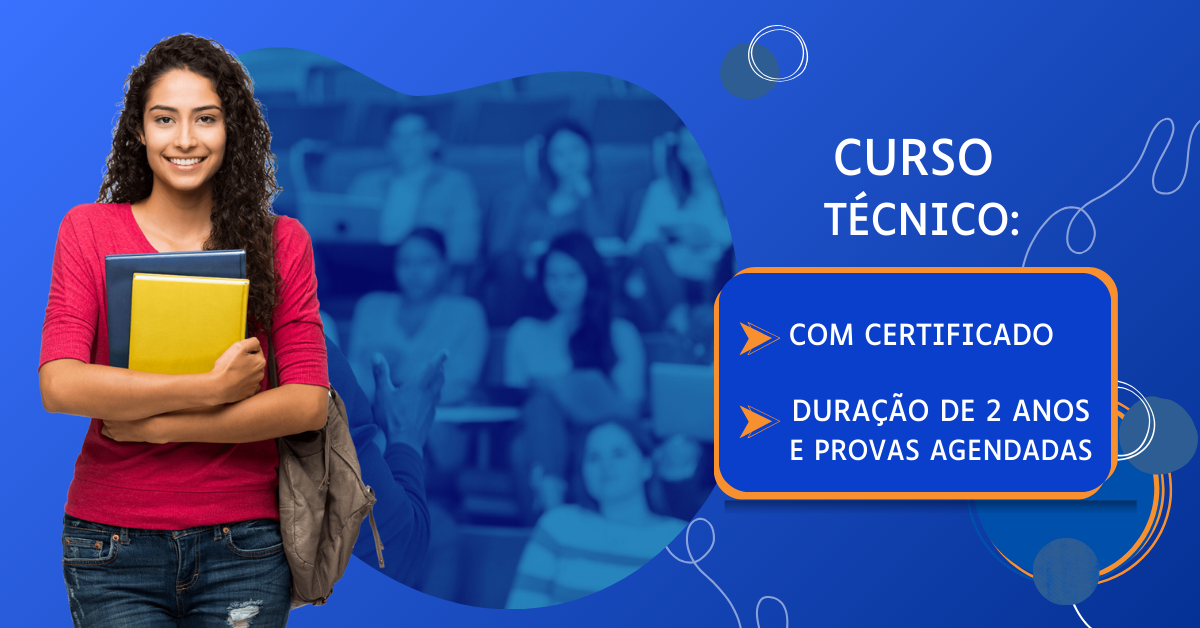 CURSO TÉCNICO:

COM CERTIFICADO

DURAÇÃO DE 2 ANOS E PROVAS AGENDADAS